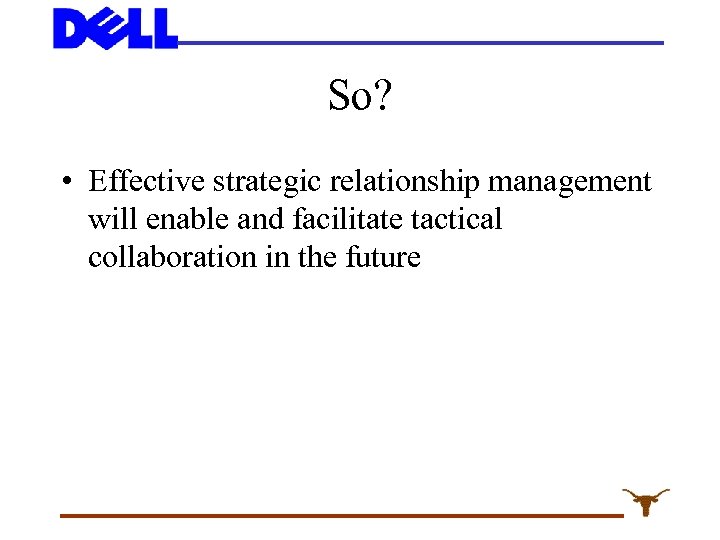 DELL

So?

• Effective strategic relationship management will enable and facilitate tactical collaboration in the future